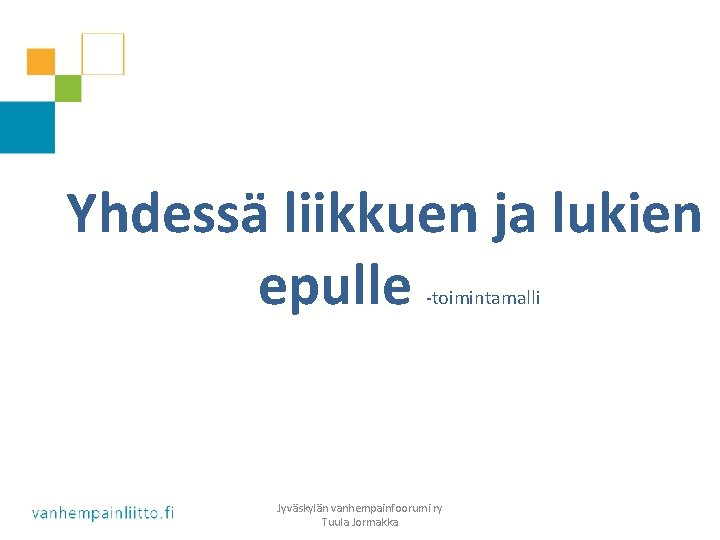 Yhdessä liikkuen ja lukien epulle -toimintamalli

vanhempainliitto.fi

Jyväskylän vanhempainfoorumi ry
Tuula Jormakka